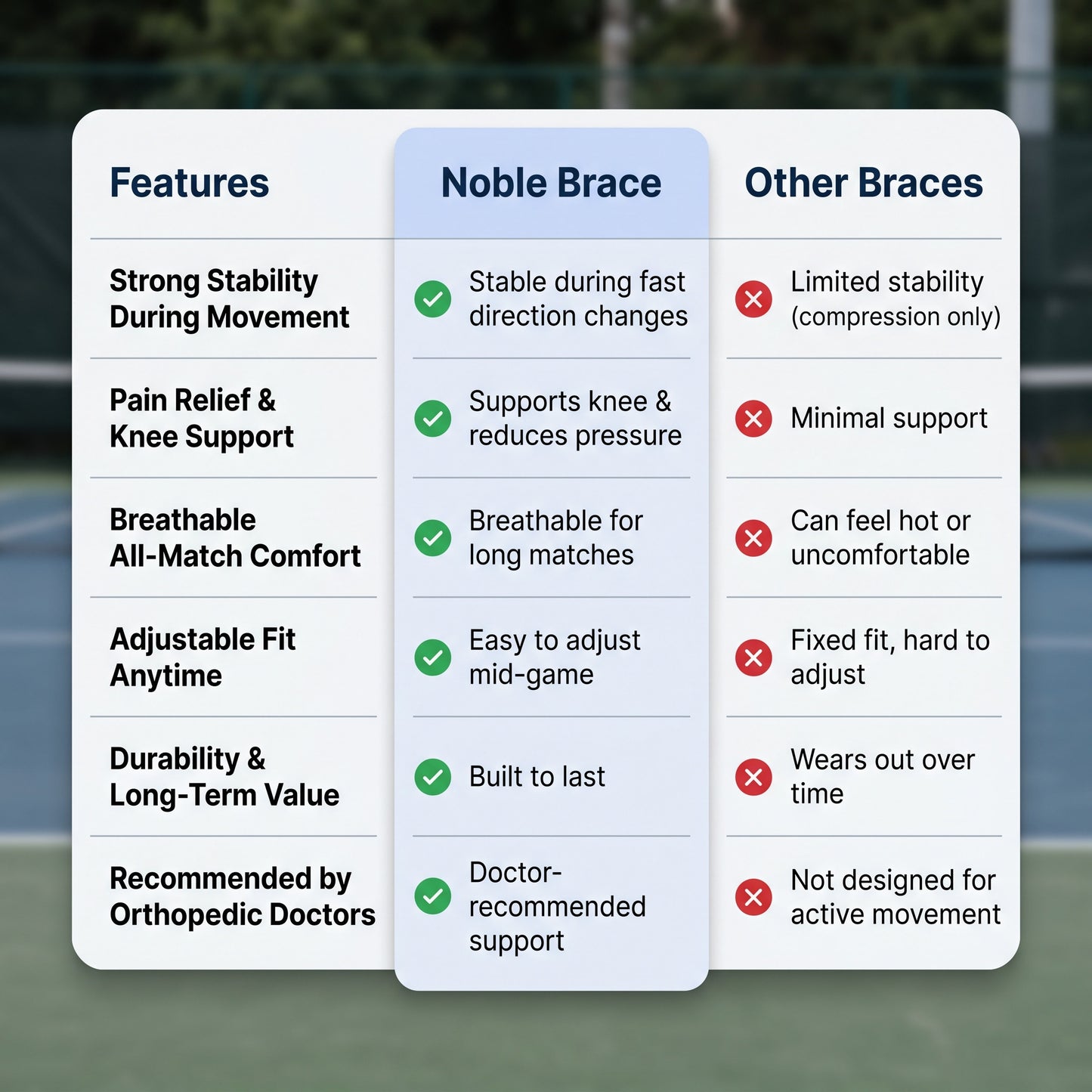 | Features | Noble Brace | Other Braces |
|---|---|---|
| Strong Stability During Movement | Stable during fast direction changes | Limited stability (compression only) |
| Pain Relief & Knee Support | Supports knee & reduces pressure | Minimal support |
| Breathable All-Match Comfort | Breathable for long matches | Can feel hot or uncomfortable |
| Adjustable Fit Anytime | Easy to adjust mid-game | Fixed fit, hard to adjust |
| Durability & Long-Term Value | Built to last | Wears out over time |
| Recommended by Orthopedic Doctors | Doctor-recommended support | Not designed for active movement |